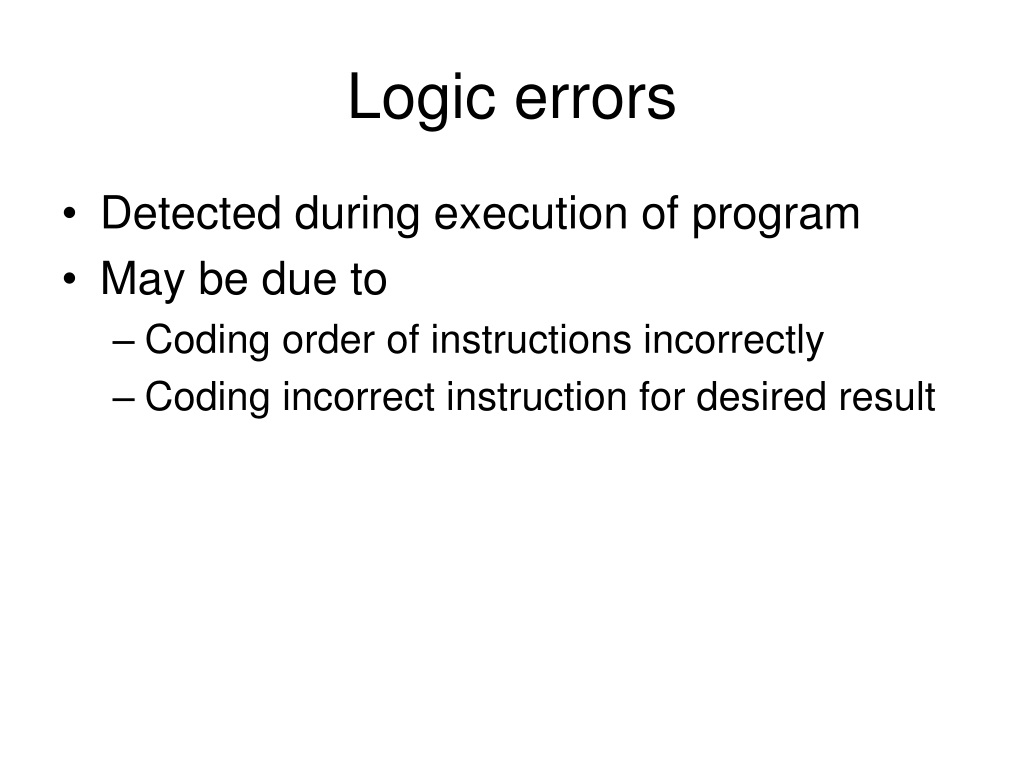 Logic errors

• Detected during execution of program
• May be due to
– Coding order of instructions incorrectly
– Coding incorrect instruction for desired result